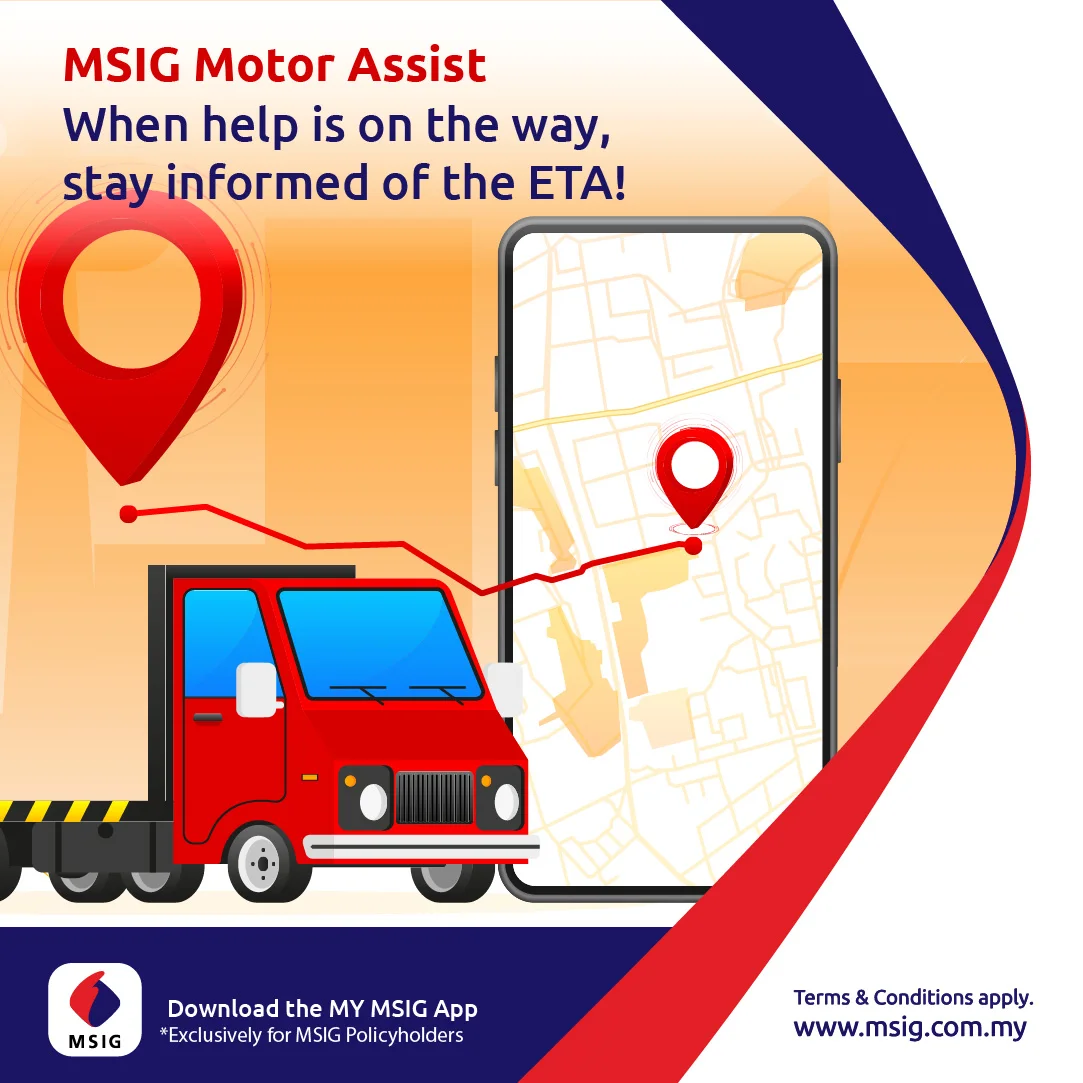 MSIG Motor Assist
When help is on the way, stay informed of the ETA!

MSIG

Download the MY MSIG App
*Exclusively for MSIG Policyholders

Terms & Conditions apply.
www.msig.com.my